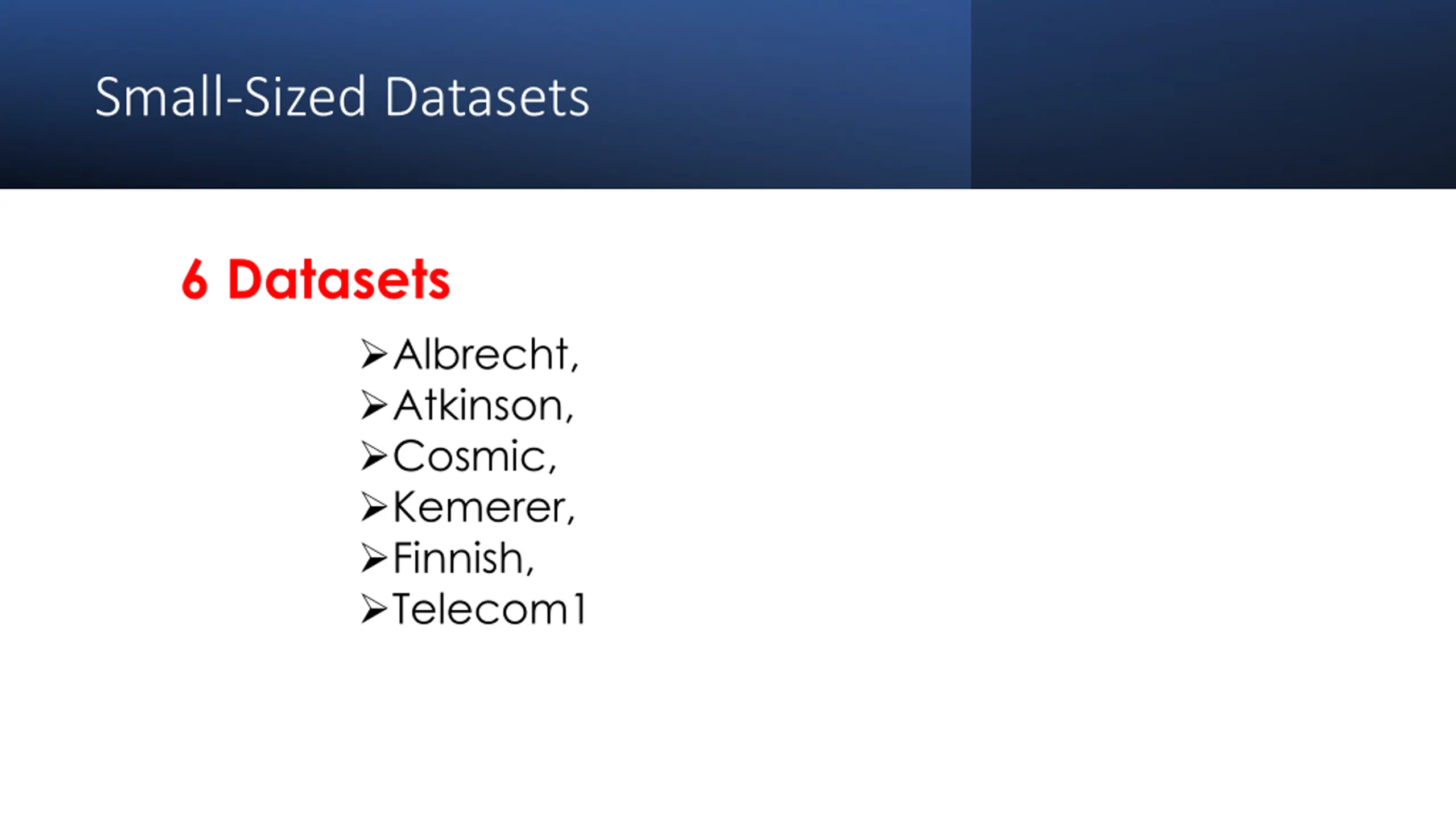 Small-Sized Datasets

6 Datasets

➢Albrecht,
➢Atkinson,
➢Cosmic,
➢Kemerer,
➢Finnish,
➢Telecom1